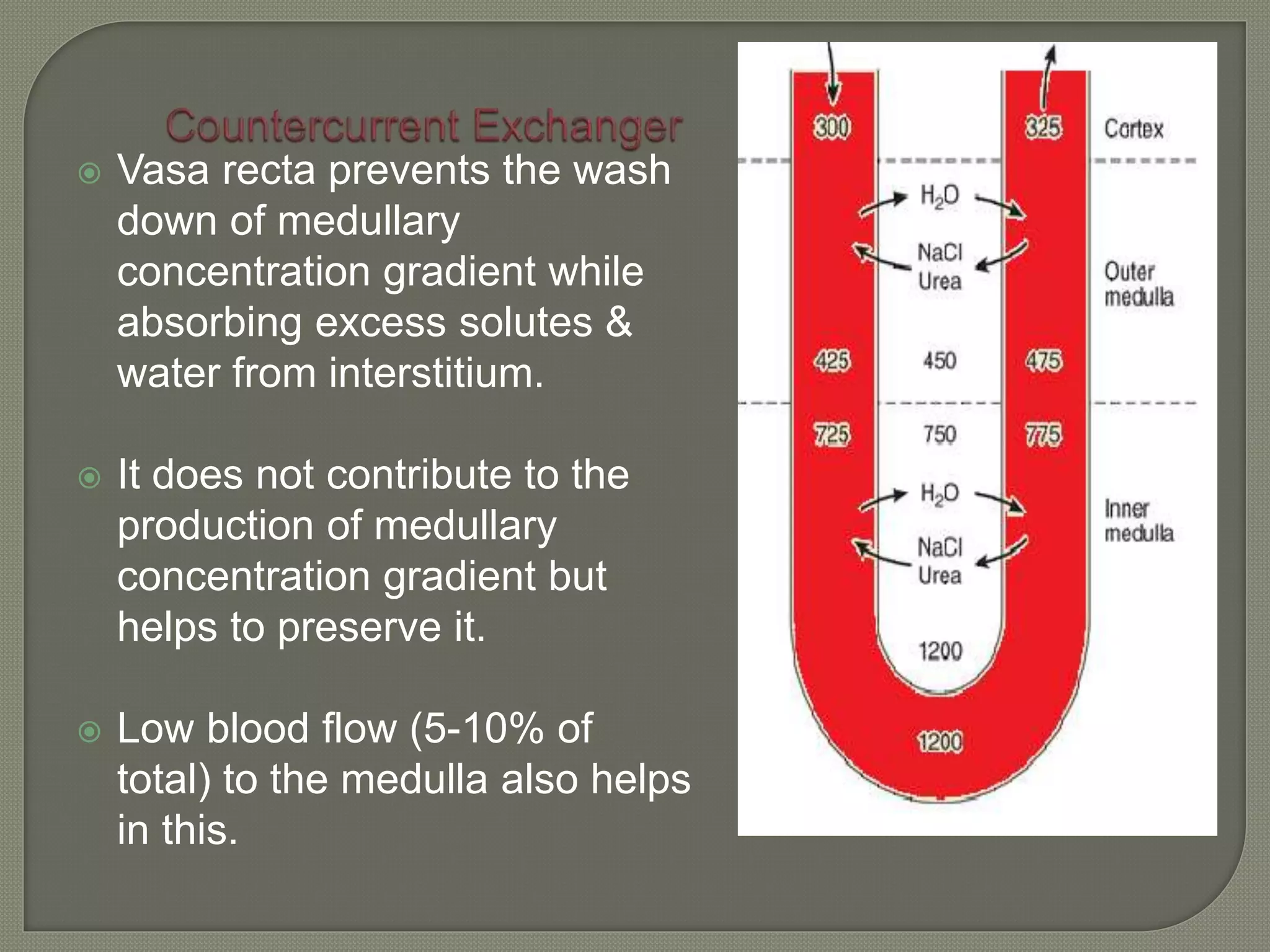 Countercurrent Exchanger

Vasa recta prevents the wash down of medullary concentration gradient while absorbing excess solutes & water from interstitium.

It does not contribute to the production of medullary concentration gradient but helps to preserve it.

Low blood flow (5-10% of total) to the medulla also helps in this.

300

325

Cortex

$H_2O$

NaCl
Urea

Outer medulla

425

450

475

725

750

775

$H_2O$

NaCl
Urea

Inner medulla

1200

1200